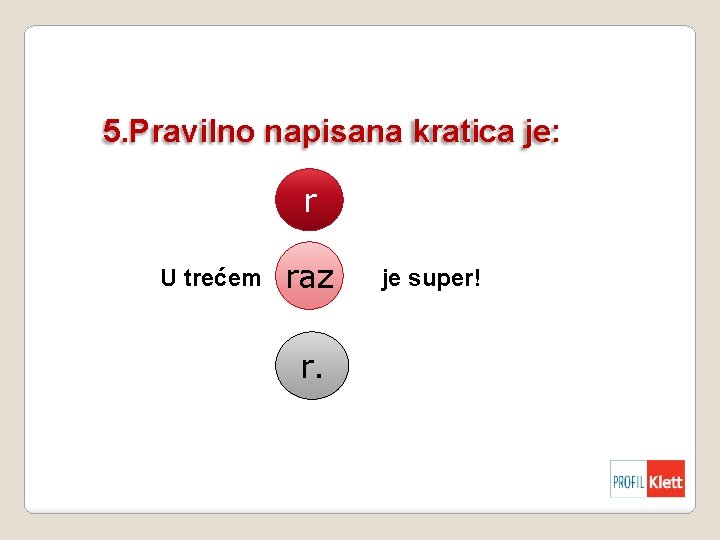 5.Pravilno napisana kratica je:

r

U trećem raz je super!

r.

PROFIL Klett